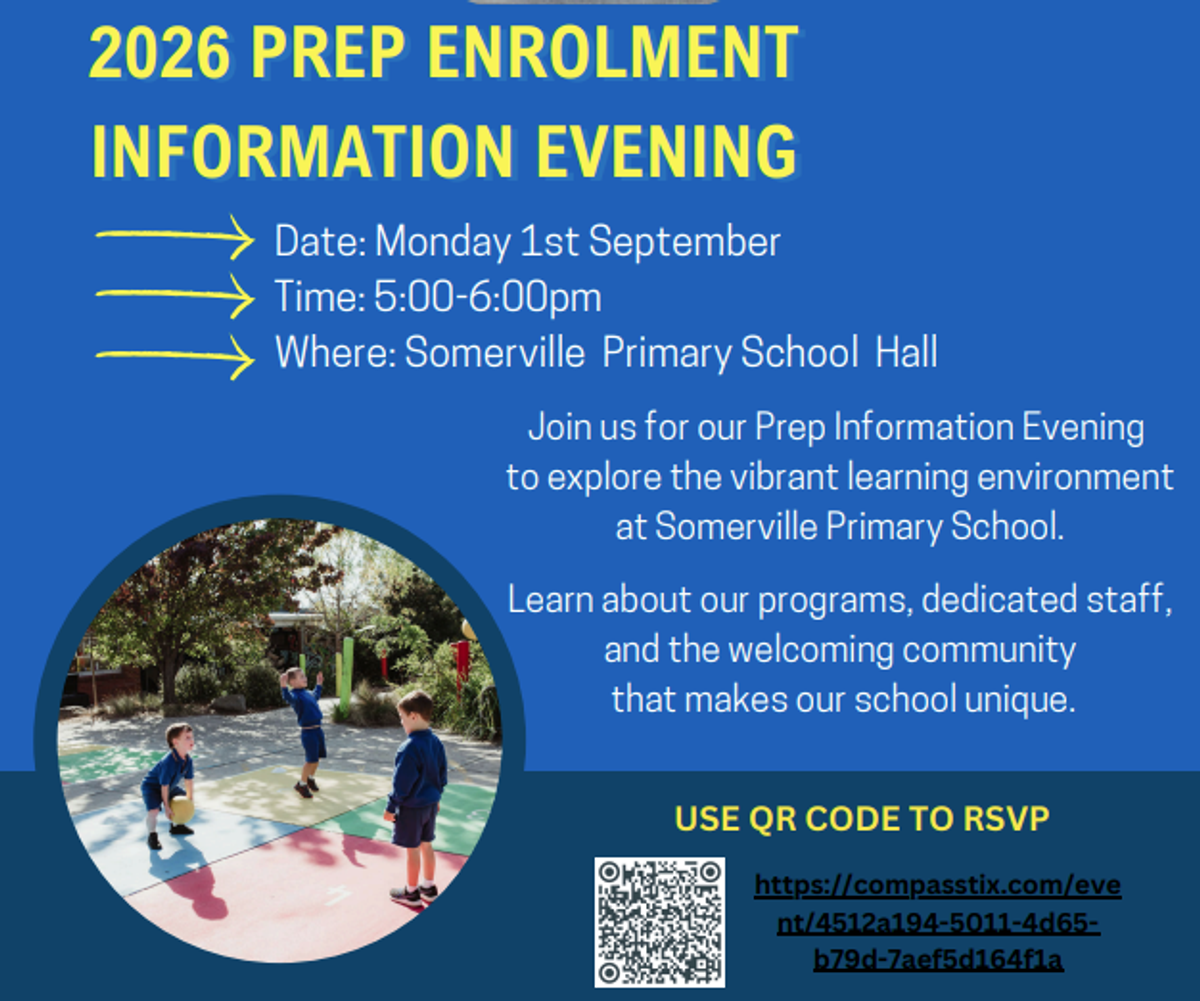 2026 PREP ENROLMENT INFORMATION EVENING

Date: Monday 1st September
Time: 5:00-6:00pm
Where: Somerville Primary School Hall

Join us for our Prep Information Evening to explore the vibrant learning environment at Somerville Primary School.

Learn about our programs, dedicated staff, and the welcoming community that makes our school unique.

USE QR CODE TO RSVP

https://compasstix.com/event/4512a194-5011-4d65-b79d-7aef5d164f1a